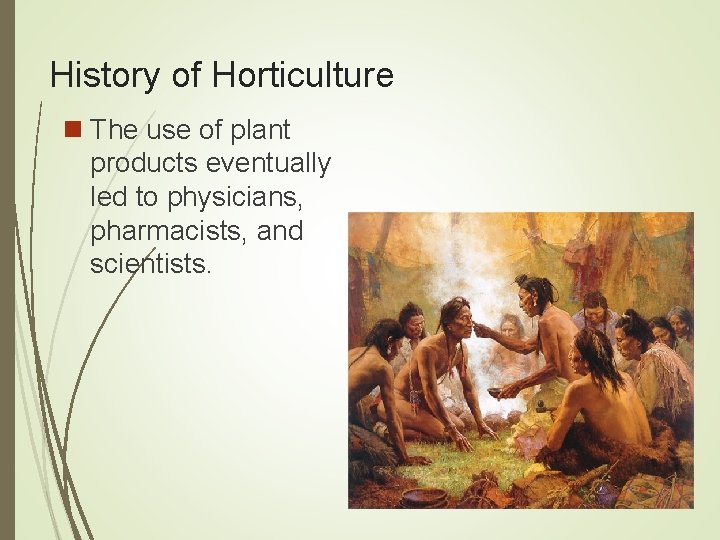 History of Horticulture

The use of plant products eventually led to physicians, pharmacists, and scientists.